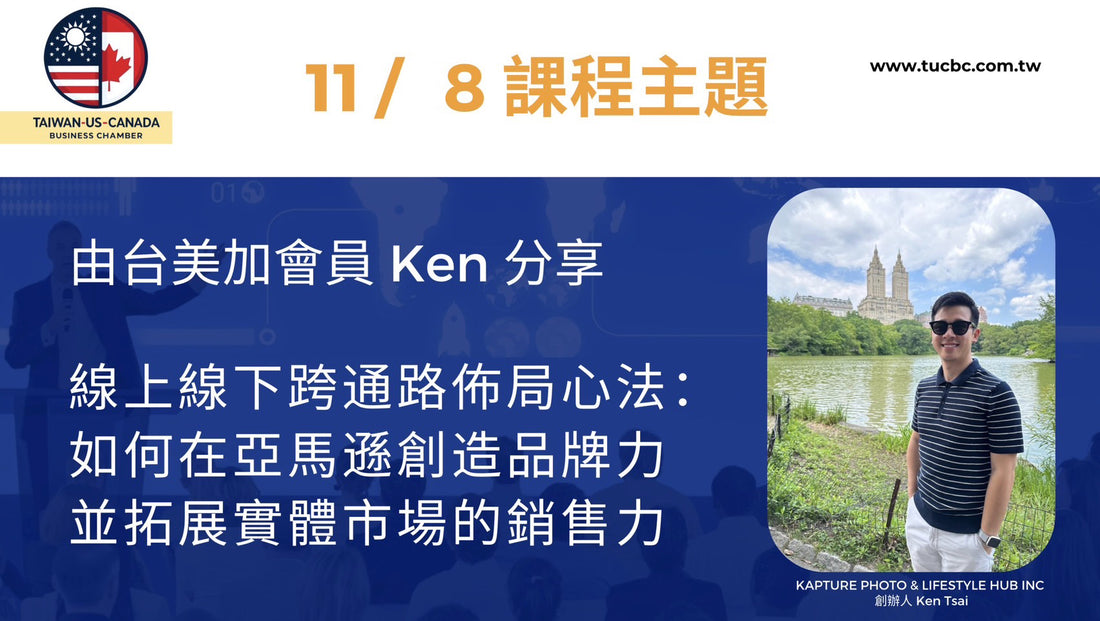 TAIWAN-US-CANADA
BUSINESS CHAMBER

11/ 8 課程主題

www.tucbc.com.tw

由台美加會員 Ken 分享

線上線下跨通路佈局心法：
如何在亞馬遜創造品牌力
並拓展實體市場的銷售力

KAPTURE PHOTO & LIFESTYLE HUB INC
創辦人 Ken Tsai